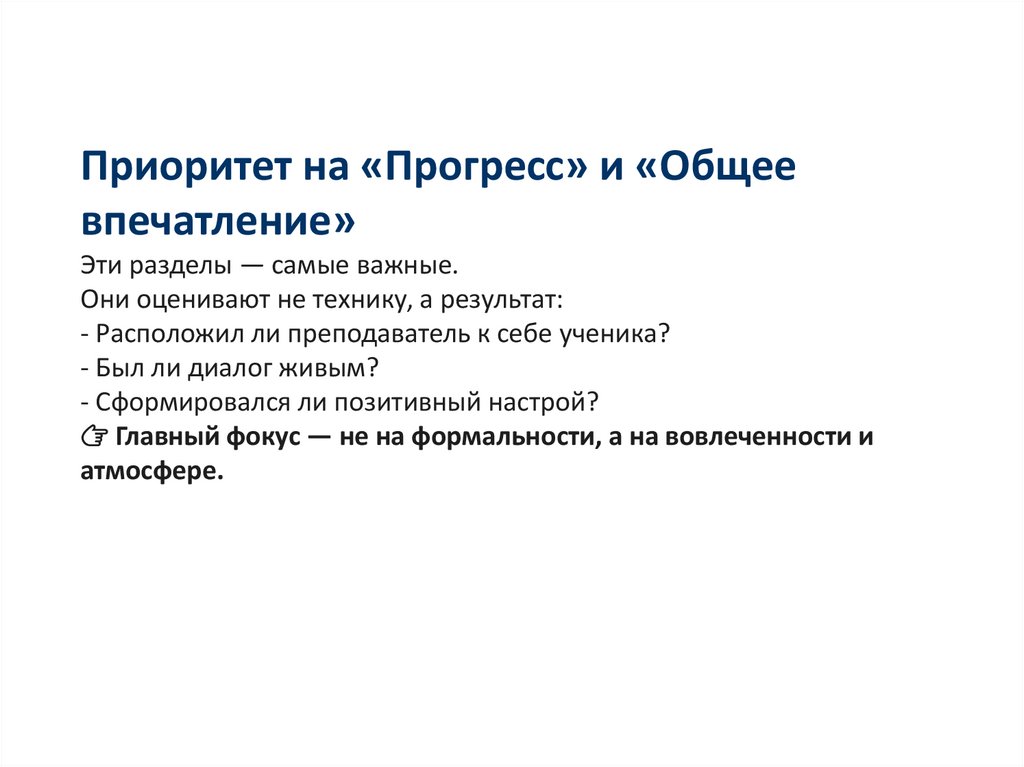 Приоритет на «Прогресс» и «Общее впечатление»

Эти разделы — самые важные.
Они оценивают не технику, а результат:
- Расположил ли преподаватель к себе ученика?
- Был ли диалог живым?
- Сформировался ли позитивный настрой?
☞ Главный фокус — не на формальности, а на вовлеченности и атмосфере.